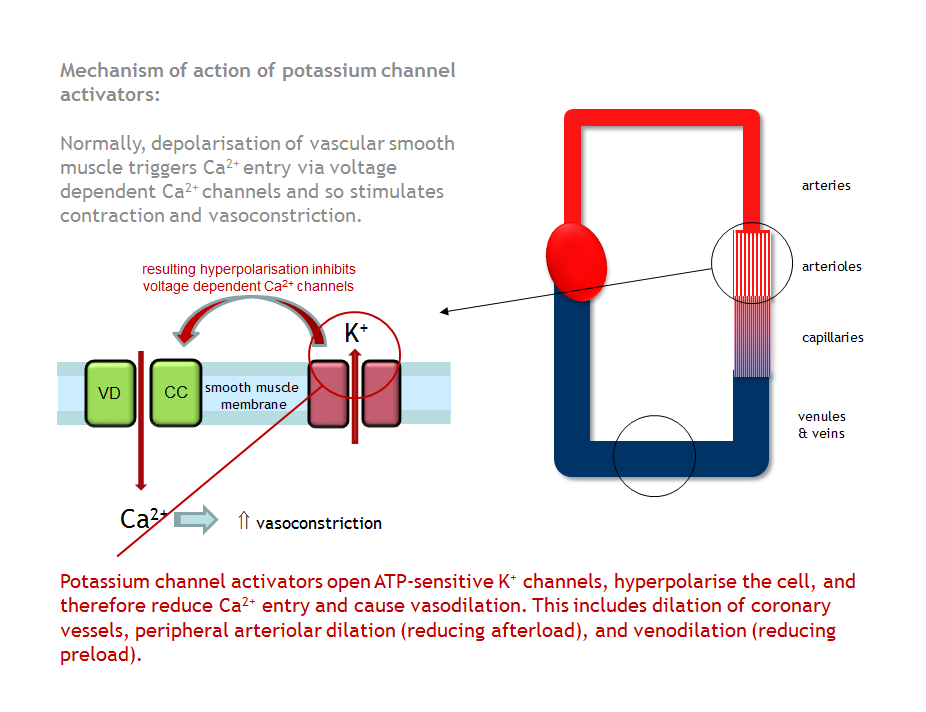 Mechanism of action of potassium channel activators:

Normally, depolarisation of vascular smooth muscle triggers $Ca^{2+}$ entry via voltage dependent $Ca^{2+}$ channels and so stimulates contraction and vasoconstriction.

resulting hyperpolarisation inhibits voltage dependent $Ca^{2+}$ channels

$K^+$

VD

CC

smooth muscle membrane

$Ca^{2+}$

⇑ vasoconstriction

arteries

arterioles

capillaries

venules & veins

Potassium channel activators open ATP-sensitive $K^+$ channels, hyperpolarise the cell, and therefore reduce $Ca^{2+}$ entry and cause vasodilation. This includes dilation of coronary vessels, peripheral arteriolar dilation (reducing afterload), and venodilation (reducing preload).